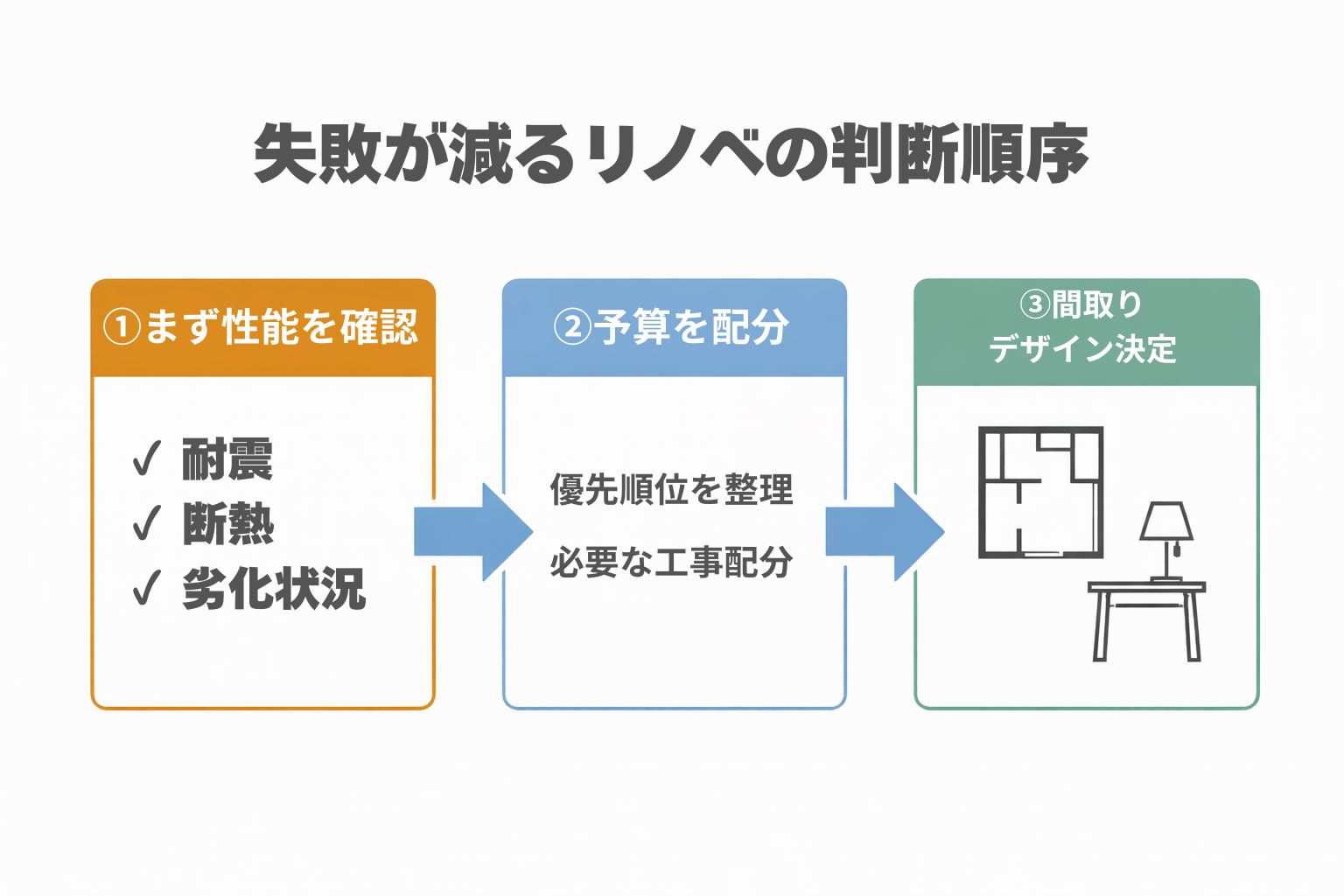 失敗が減るリノベの判断順序

①まず性能を確認

✓ 耐震
✓ 断熱
✓ 劣化状況

②予算を配分

優先順位を整理
必要な工事配分

③間取り
デザイン決定